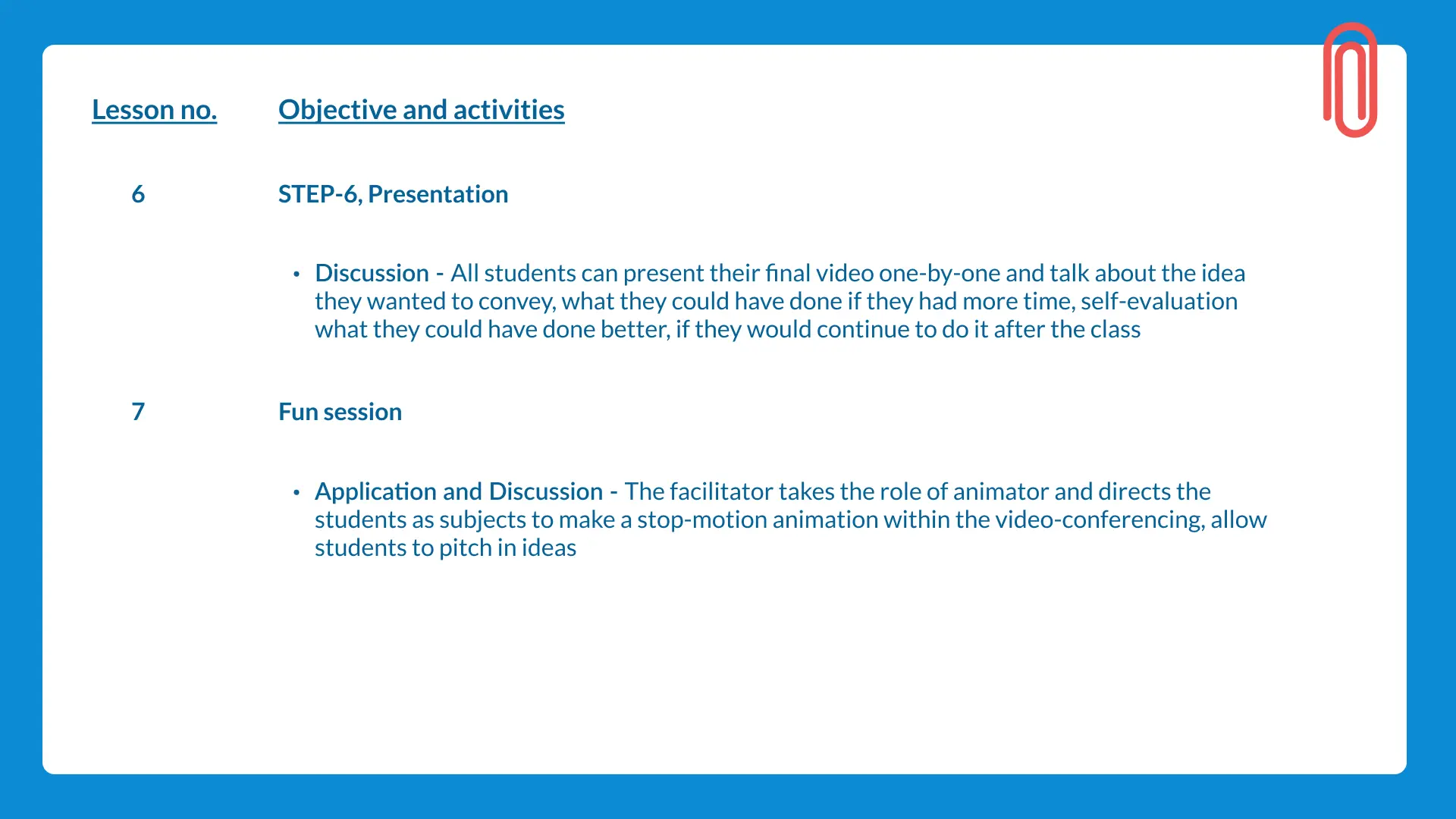 Lesson no.

Objective and activities

6

STEP-6, Presentation

• Discussion - All students can present their final video one-by-one and talk about the idea they wanted to convey, what they could have done if they had more time, self-evaluation what they could have done better, if they would continue to do it after the class

7

Fun session

• Application and Discussion - The facilitator takes the role of animator and directs the students as subjects to make a stop-motion animation within the video-conferencing, allow students to pitch in ideas